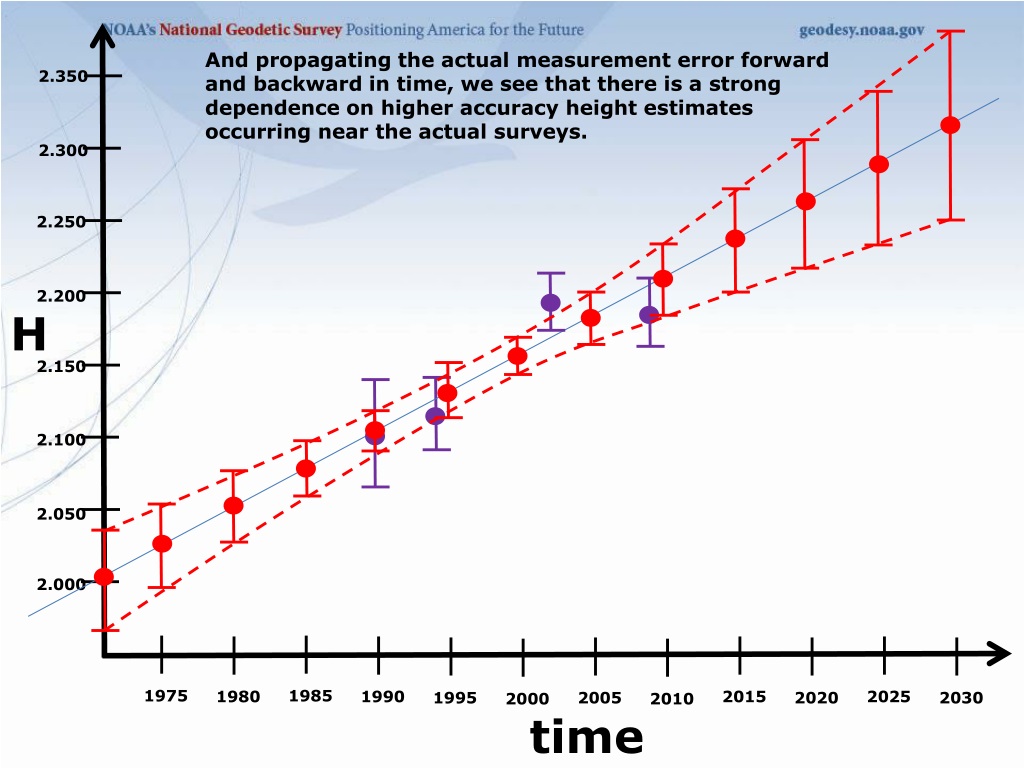 NOAA's National Geodetic Survey Positioning America for the Future

geodesy.noaa.gov

And propagating the actual measurement error forward and backward in time, we see that there is a strong dependence on higher accuracy height estimates occurring near the actual surveys.

2.350
2.300
2.250
2.200
H
2.150
2.100
2.050
2.000

1975 1980 1985 1990 1995 2000 2005 2010 2015 2020 2025 2030

time